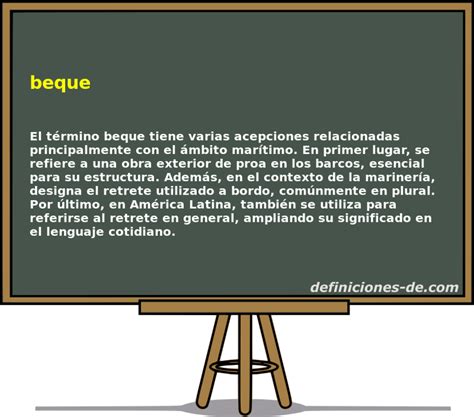 beque

El término beque tiene varias acepciones relacionadas principalmente con el ámbito marítimo. En primer lugar, se refiere a una obra exterior de proa en los barcos, esencial para su estructura. Además, en el contexto de la marinería, designa el retrete utilizado a bordo, comúnmente en plural. Por último, en América Latina, también se utiliza para referirse al retrete en general, ampliando su significado en el lenguaje cotidiano.

definiciones-de.com